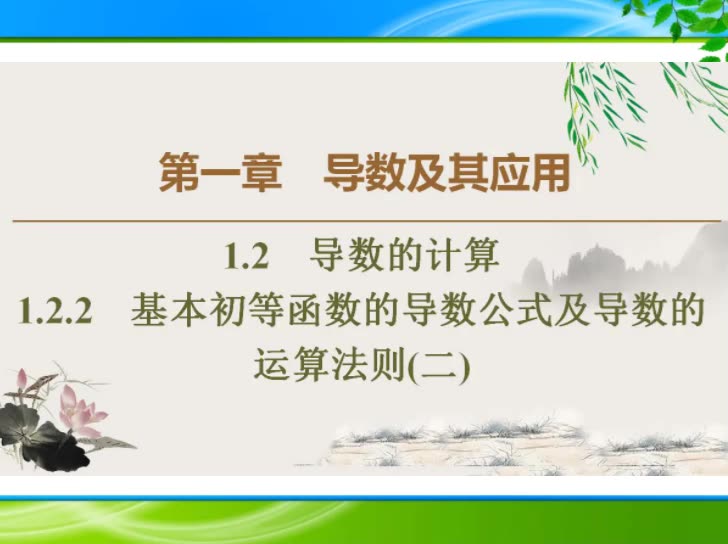 第一章　导数及其应用

1.2　导数的计算

1.2.2　基本初等函数的导数公式及导数的运算法则(二)